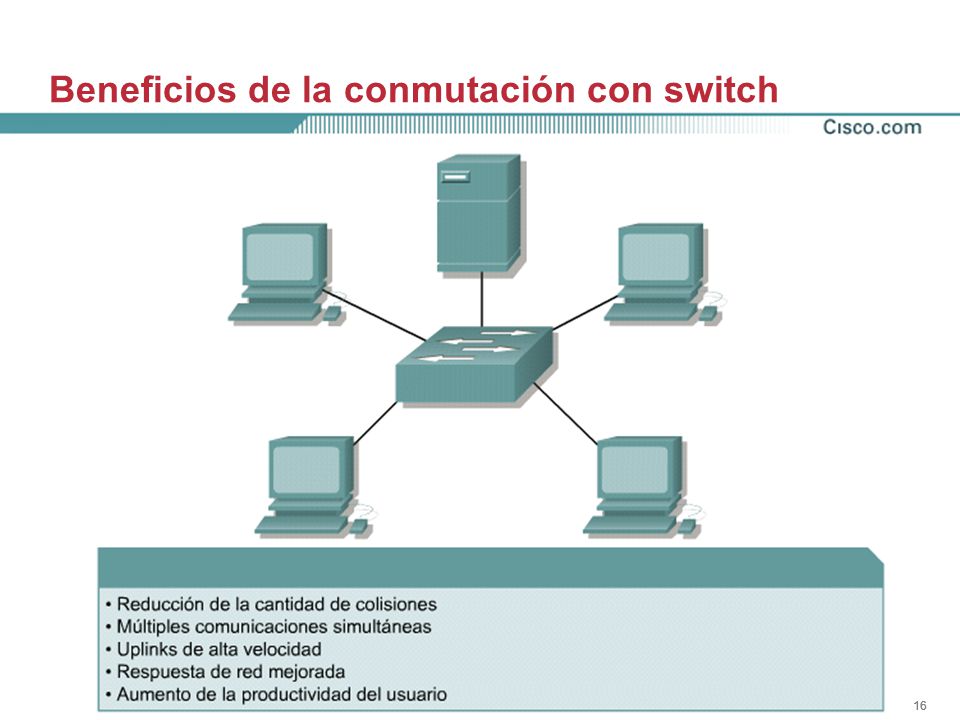 Beneficios de la conmutación con switch

Cisco.com

• Reducción de la cantidad de colisiones
• Múltiples comunicaciones simultáneas
• Uplinks de alta velocidad
• Respuesta de red mejorada
• Aumento de la productividad del usuario

16